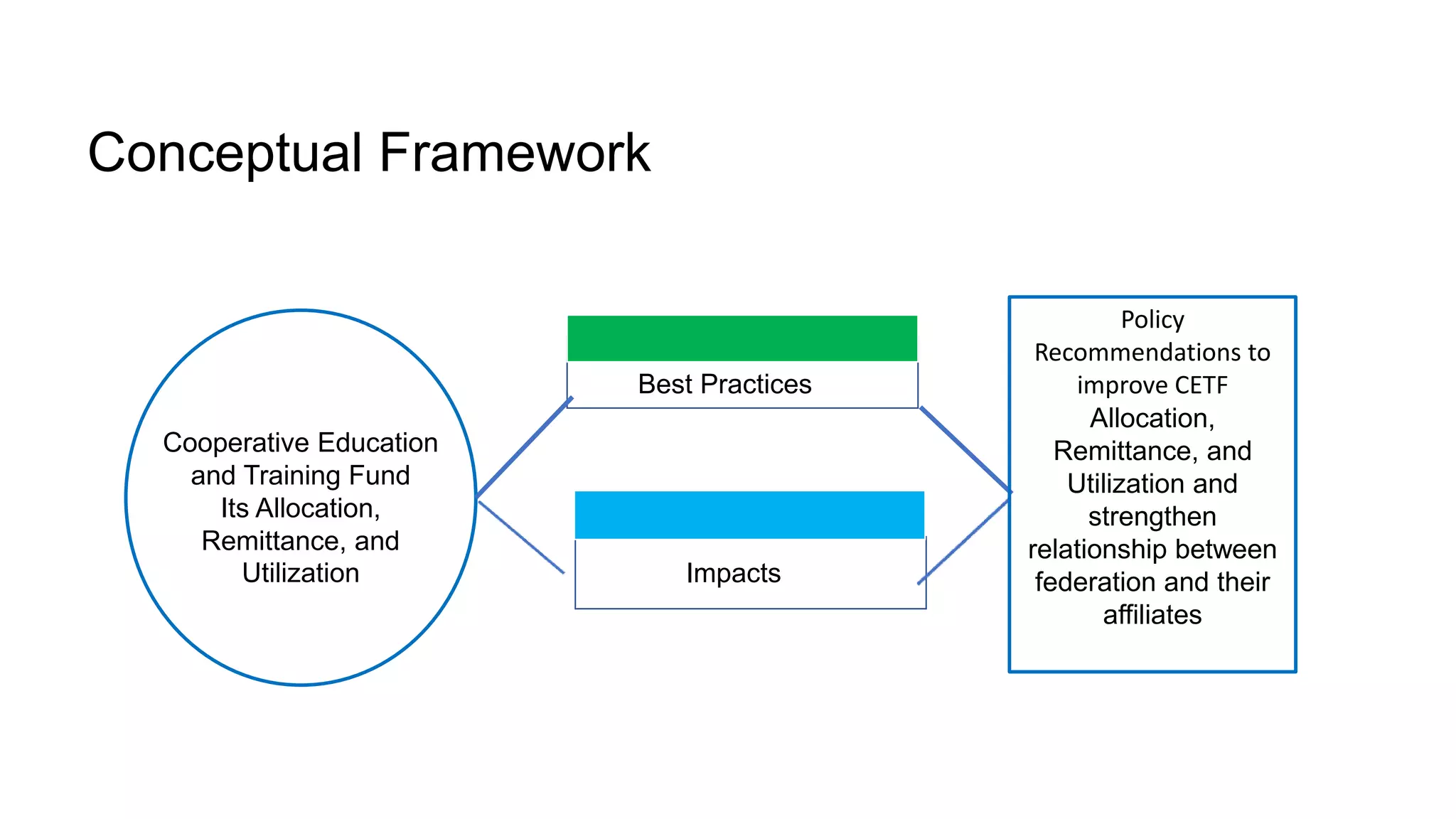 Conceptual Framework

Cooperative Education and Training Fund Its Allocation, Remittance, and Utilization

Best Practices

Impacts

Policy Recommendations to improve CETF Allocation, Remittance, and Utilization and strengthen relationship between federation and their affiliates